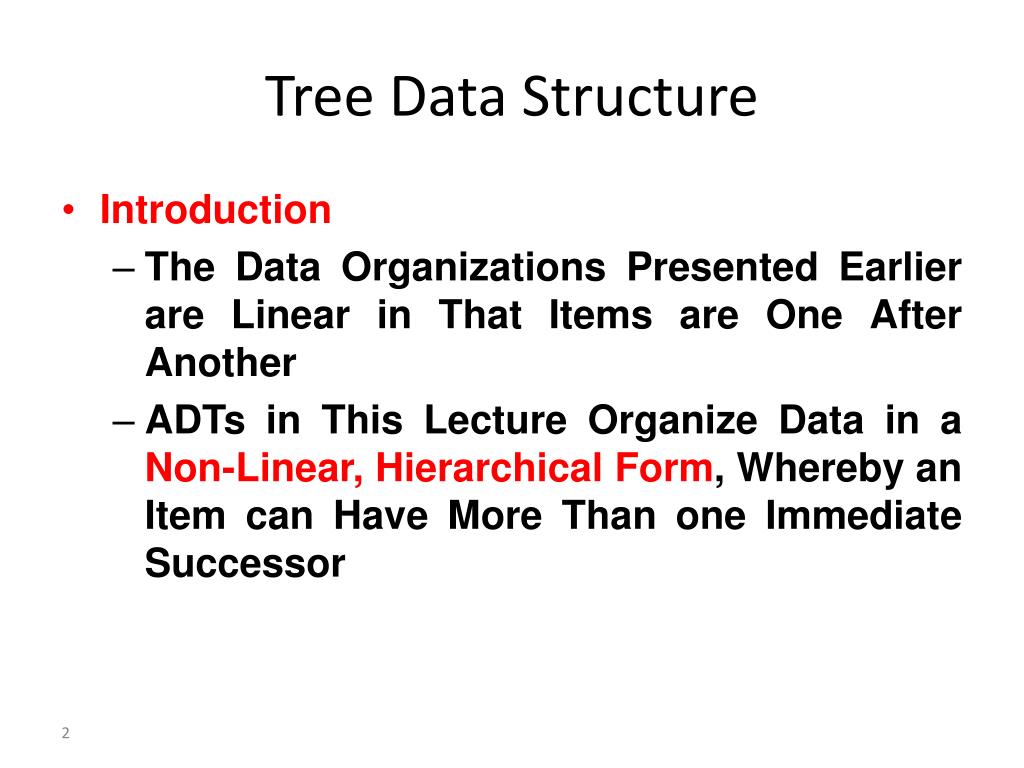 Tree Data Structure

• Introduction
– The Data Organizations Presented Earlier are Linear in That Items are One After Another
– ADTs in This Lecture Organize Data in a Non-Linear, Hierarchical Form, Whereby an Item can Have More Than one Immediate Successor

2